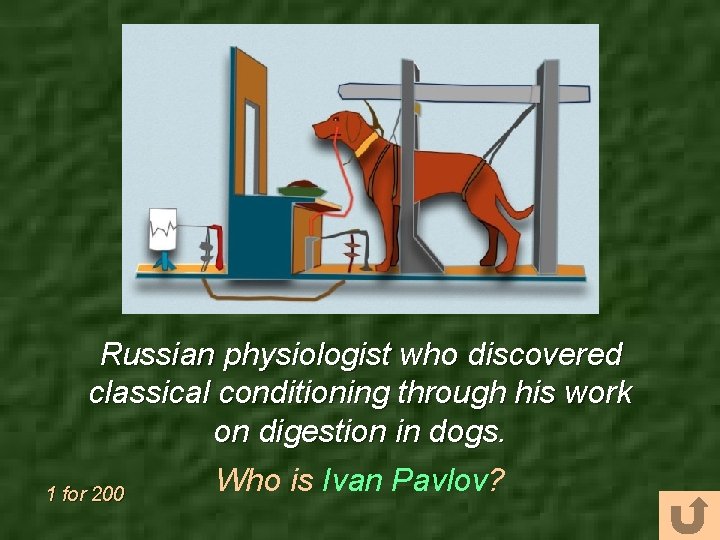 Russian physiologist who discovered classical conditioning through his work on digestion in dogs.

Who is Ivan Pavlov?

1 for 200